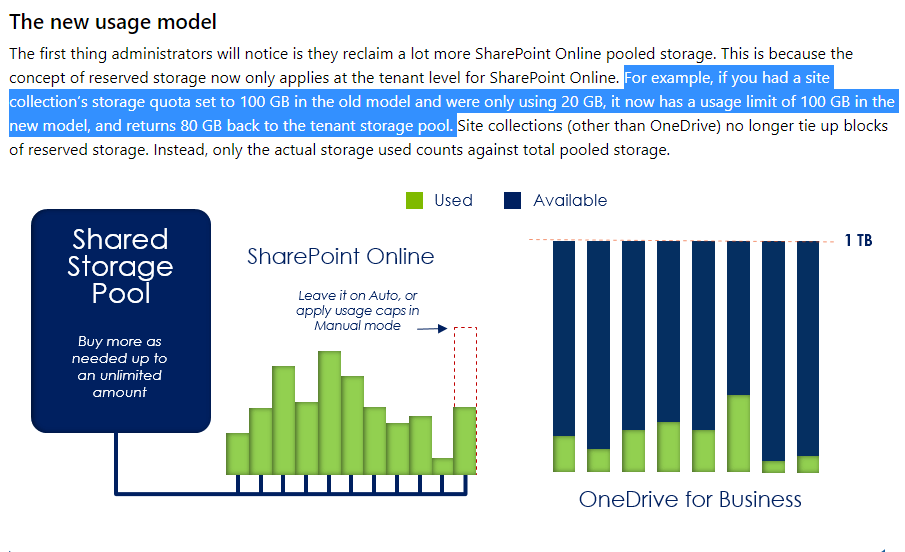 The new usage model

The first thing administrators will notice is they reclaim a lot more SharePoint Online pooled storage. This is because the concept of reserved storage now only applies at the tenant level for SharePoint Online. For example, if you had a site collection's storage quota set to 100 GB in the old model and were only using 20 GB, it now has a usage limit of 100 GB in the new model, and returns 80 GB back to the tenant storage pool. Site collections (other than OneDrive) no longer tie up blocks of reserved storage. Instead, only the actual storage used counts against total pooled storage.

Used Available

Shared Storage Pool

Buy more as needed up to an unlimited amount

SharePoint Online

Leave it on Auto, or apply usage caps in Manual mode

1 TB

OneDrive for Business